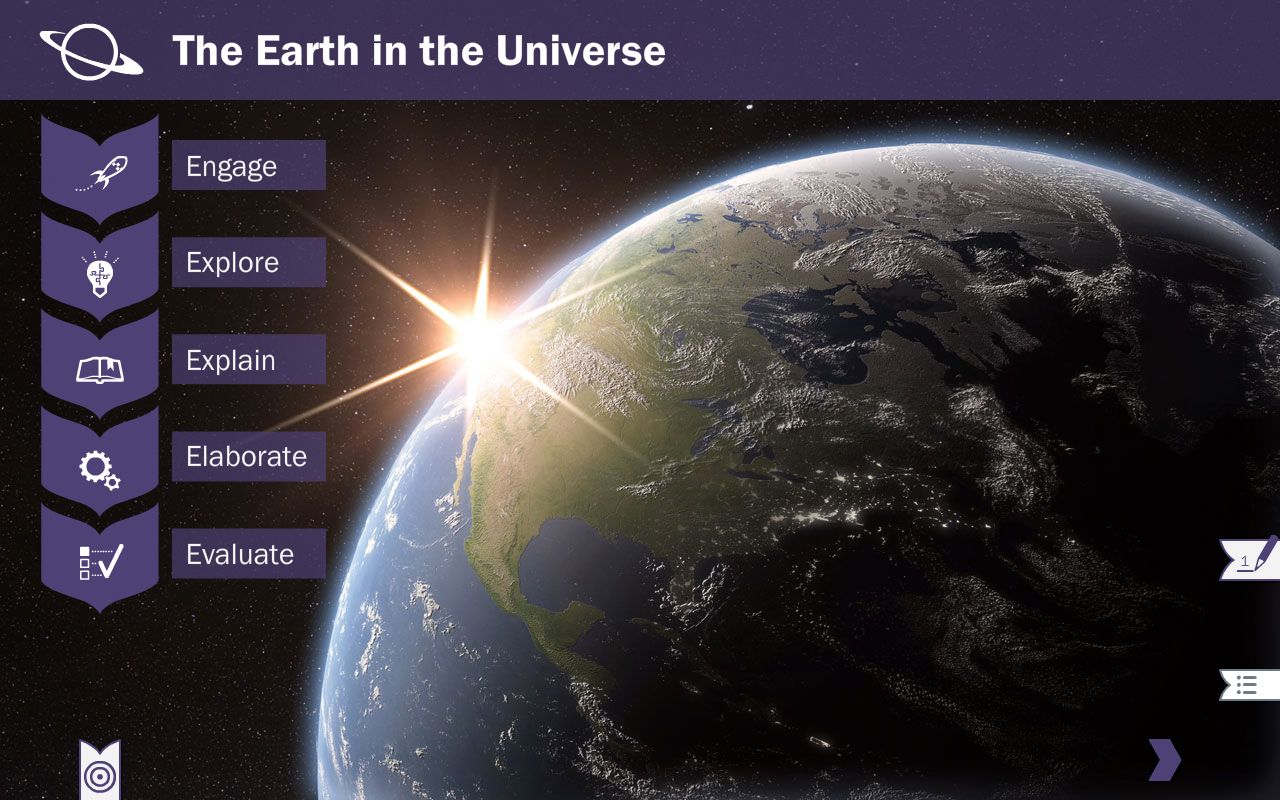 The Earth in the Universe

Engage

Explore

Explain

Elaborate

Evaluate

1